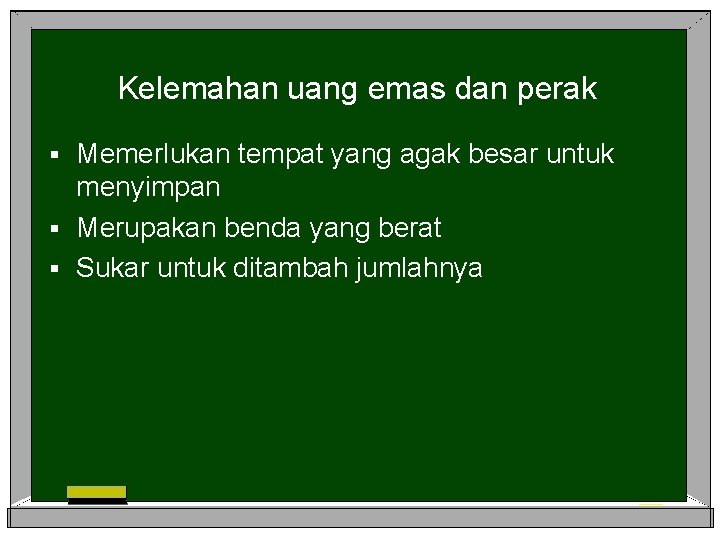 Kelemahan uang emas dan perak

▪ Memerlukan tempat yang agak besar untuk menyimpan
▪ Merupakan benda yang berat
▪ Sukar untuk ditambah jumlahnya